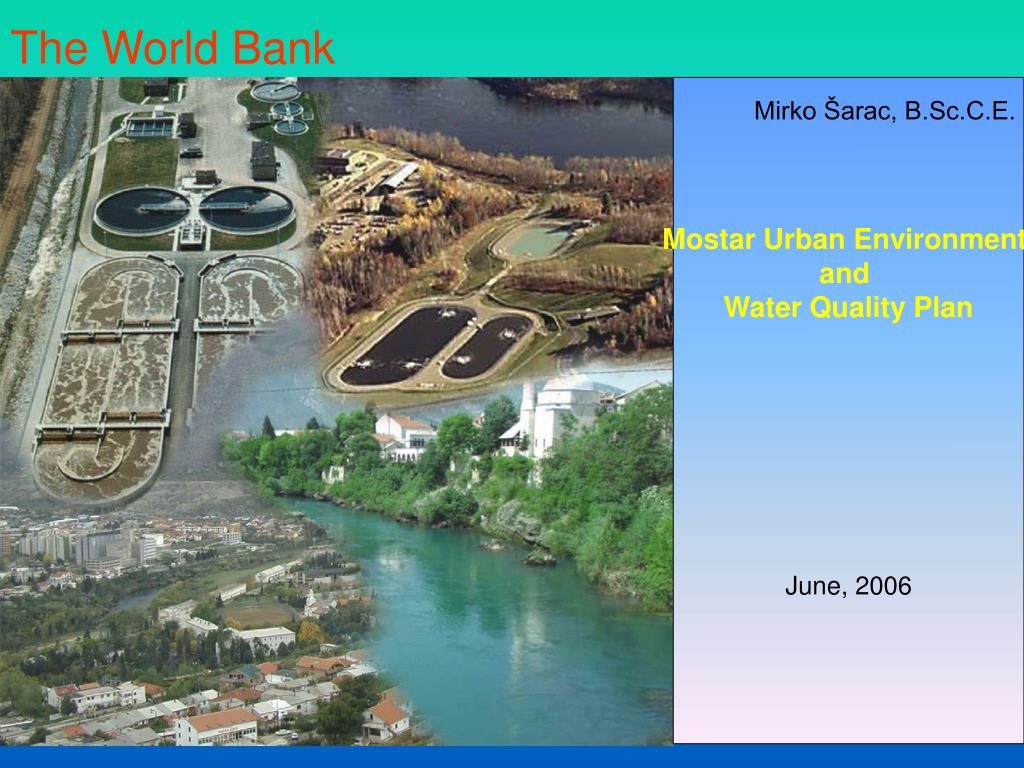 The World Bank

Mirko Šarac, B.Sc.C.E.

Mostar Urban Environment
and
Water Quality Plan

June, 2006